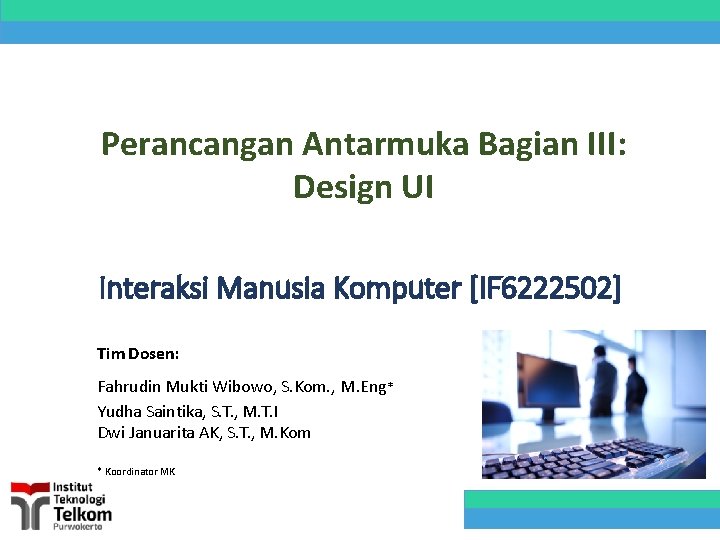 Perancangan Antarmuka Bagian III:
Design UI

Interaksi Manusia Komputer [IF6222502]

Tim Dosen:

Fahrudin Mukti Wibowo, S.Kom., M.Eng*
Yudha Saintika, S.T., M.T.I
Dwi Januarita AK, S.T., M.Kom

* Koordinator MK

Institut
Teknologi
Telkom
Purwokerto